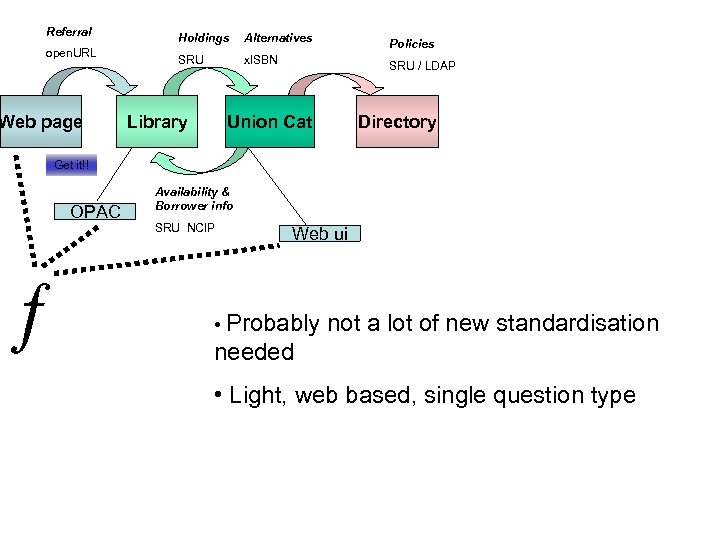 Referral
openURL

Holdings
SRU

Alternatives
xISBN

Policies
SRU / LDAP

Web page

Library

Union Cat

Directory

Get it!!

OPAC

Availability & Borrower info
SRU NCIP

Web ui

$f$

• Probably not a lot of new standardisation needed

• Light, web based, single question type